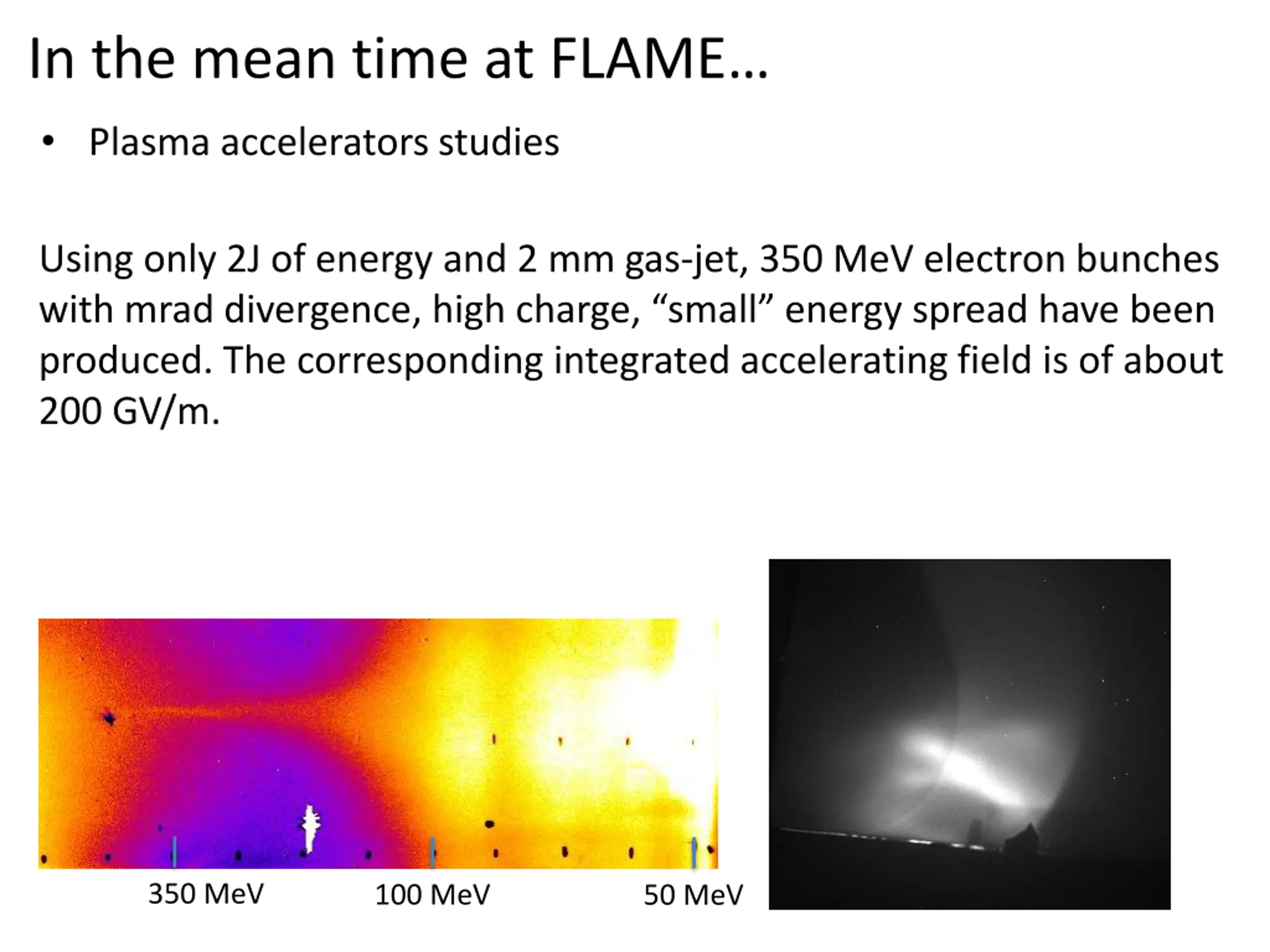 In the mean time at FLAME…

• Plasma accelerators studies

Using only 2J of energy and 2 mm gas-jet, 350 MeV electron bunches with mrad divergence, high charge, “small” energy spread have been produced. The corresponding integrated accelerating field is of about 200 GV/m.

350 MeV 100 MeV 50 MeV